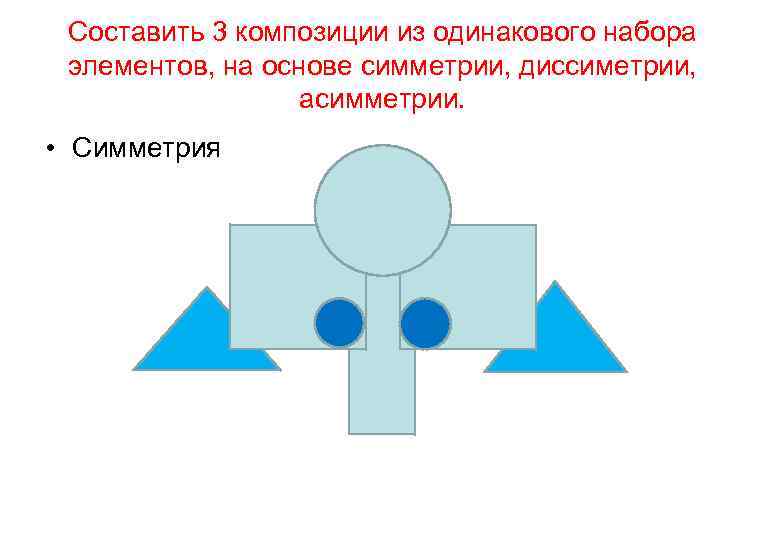 Составить 3 композиции из одинакового набора элементов, на основе симметрии, диссиметрии, асимметрии.

• Симметрия